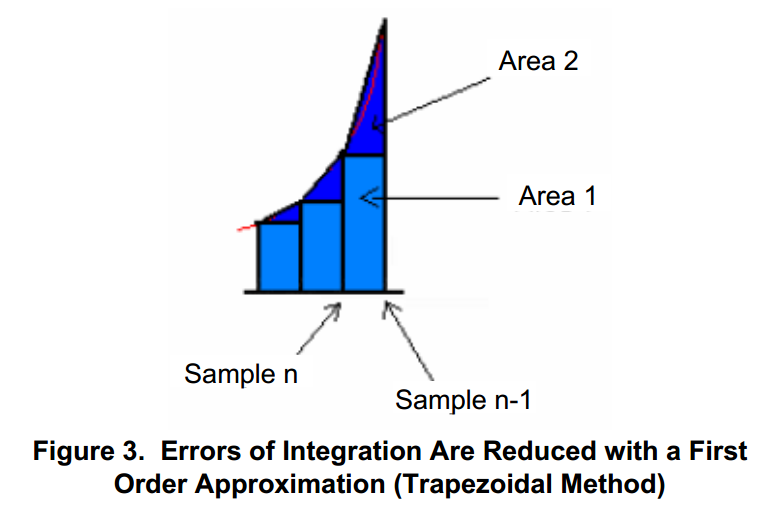 Area 2

Area 1

Sample n

Sample n-1

Figure 3. Errors of Integration Are Reduced with a First Order Approximation (Trapezoidal Method)